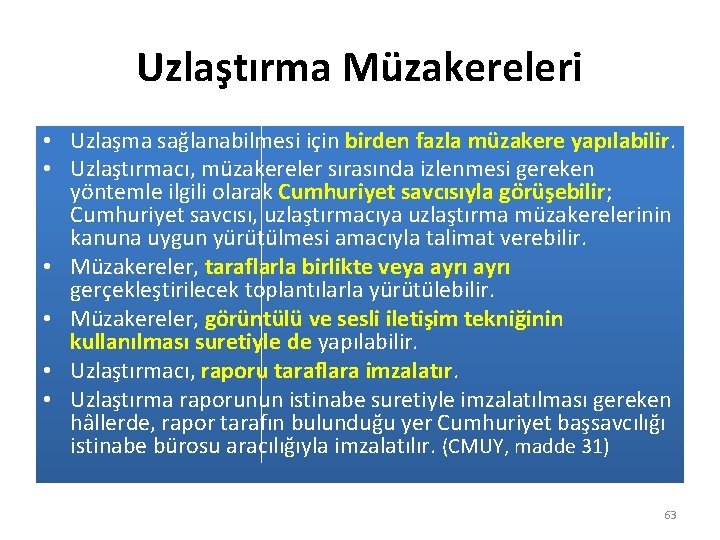 Uzlaştırma Müzakereleri

• Uzlaşma sağlanabilmesi için birden fazla müzakere yapılabilir.
• Uzlaştırmacı, müzakereler sırasında izlenmesi gereken yöntemle ilgili olarak Cumhuriyet savcısıyla görüşebilir; Cumhuriyet savcısı, uzlaştırmacıya uzlaştırma müzakerelerinin kanuna uygun yürütülmesi amacıyla talimat verebilir.
• Müzakereler, taraflarla birlikte veya ayrı ayrı gerçekleştirilecek toplantılarla yürütülebilir.
• Müzakereler, görüntülü ve sesli iletişim tekniğinin kullanılması suretiyle de yapılabilir.
• Uzlaştırmacı, raporu taraflara imzalatır.
• Uzlaştırma raporunun istinabe suretiyle imzalatılması gereken hâllerde, rapor tarafın bulunduğu yer Cumhuriyet başsavcılığı istinabe bürosu aracılığıyla imzalatılır. (CMUY, madde 31)

63